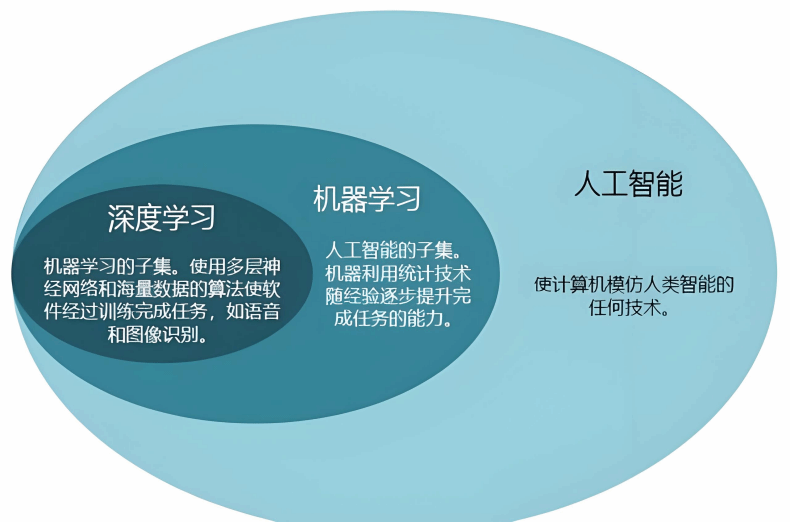 深度学习

机器学习的子集。使用多层神经网络和海量数据的算法使软件经过训练完成任务，如语音和图像识别。

机器学习

人工智能的子集。机器利用统计技术随经验逐步提升完成任务的能力。

人工智能

使计算机模仿人类智能的任何技术。